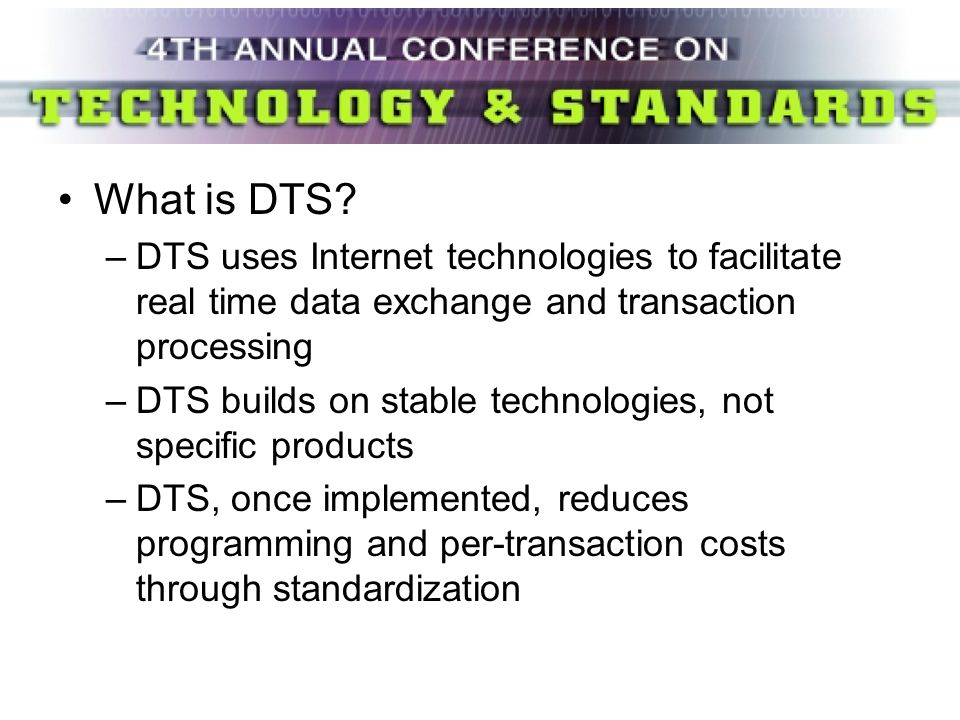 4TH ANNUAL CONFERENCE ON
TECHNOLOGY & STANDARDS

• What is DTS?
– DTS uses Internet technologies to facilitate real time data exchange and transaction processing
– DTS builds on stable technologies, not specific products
– DTS, once implemented, reduces programming and per-transaction costs through standardization